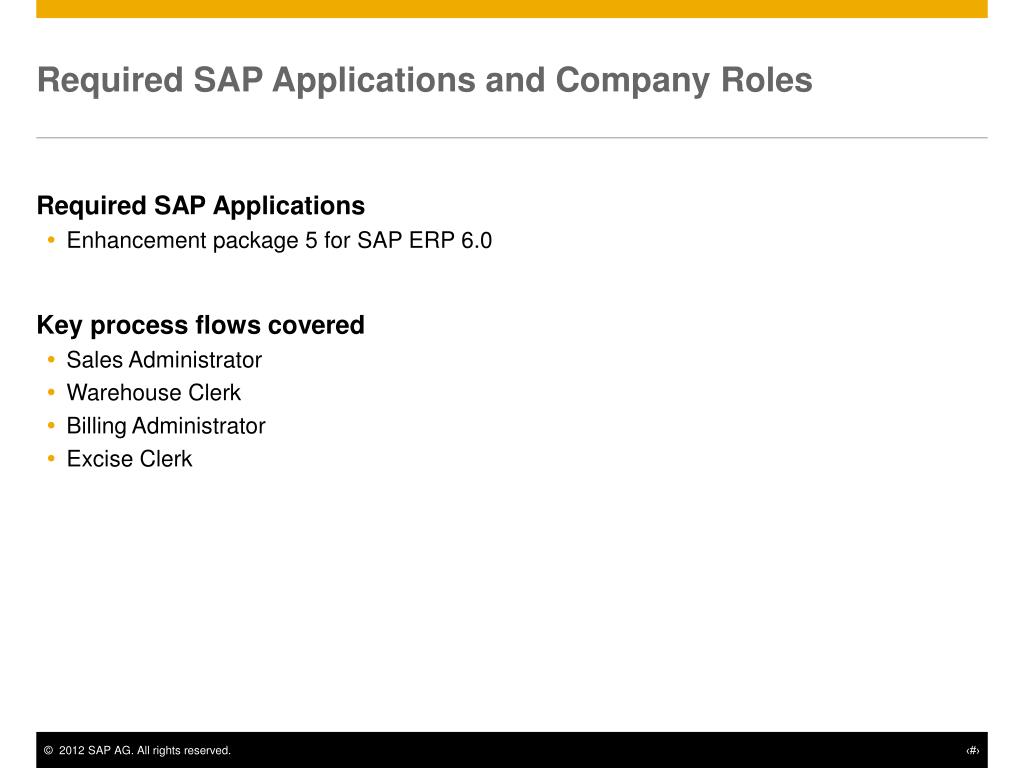 Required SAP Applications and Company Roles

Required SAP Applications
• Enhancement package 5 for SAP ERP 6.0

Key process flows covered
• Sales Administrator
• Warehouse Clerk
• Billing Administrator
• Excise Clerk

© 2012 SAP AG. All rights reserved.

‹#›